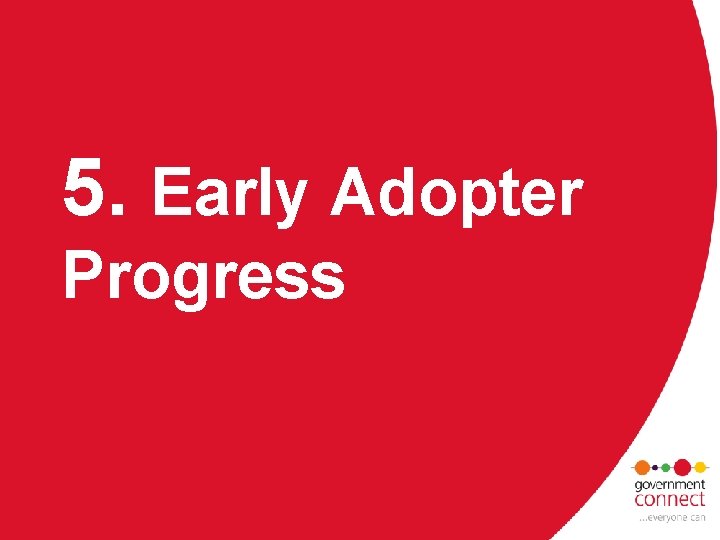 5. Early Adopter Progress

government
connect
...everyone can